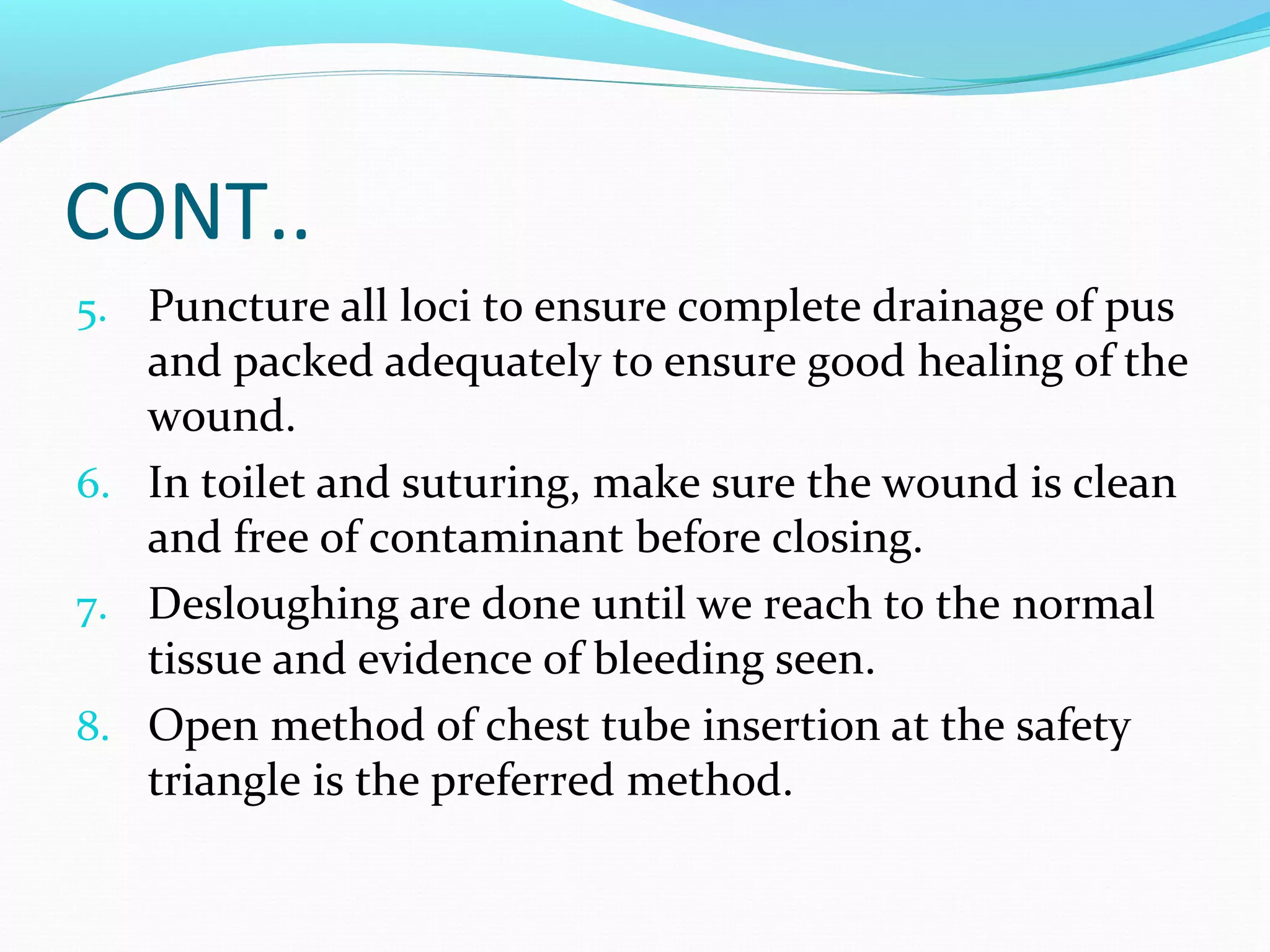 CONT..

5. Puncture all loci to ensure complete drainage of pus and packed adequately to ensure good healing of the wound.
6. In toilet and suturing, make sure the wound is clean and free of contaminant before closing.
7. Desloughing are done until we reach to the normal tissue and evidence of bleeding seen.
8. Open method of chest tube insertion at the safety triangle is the preferred method.